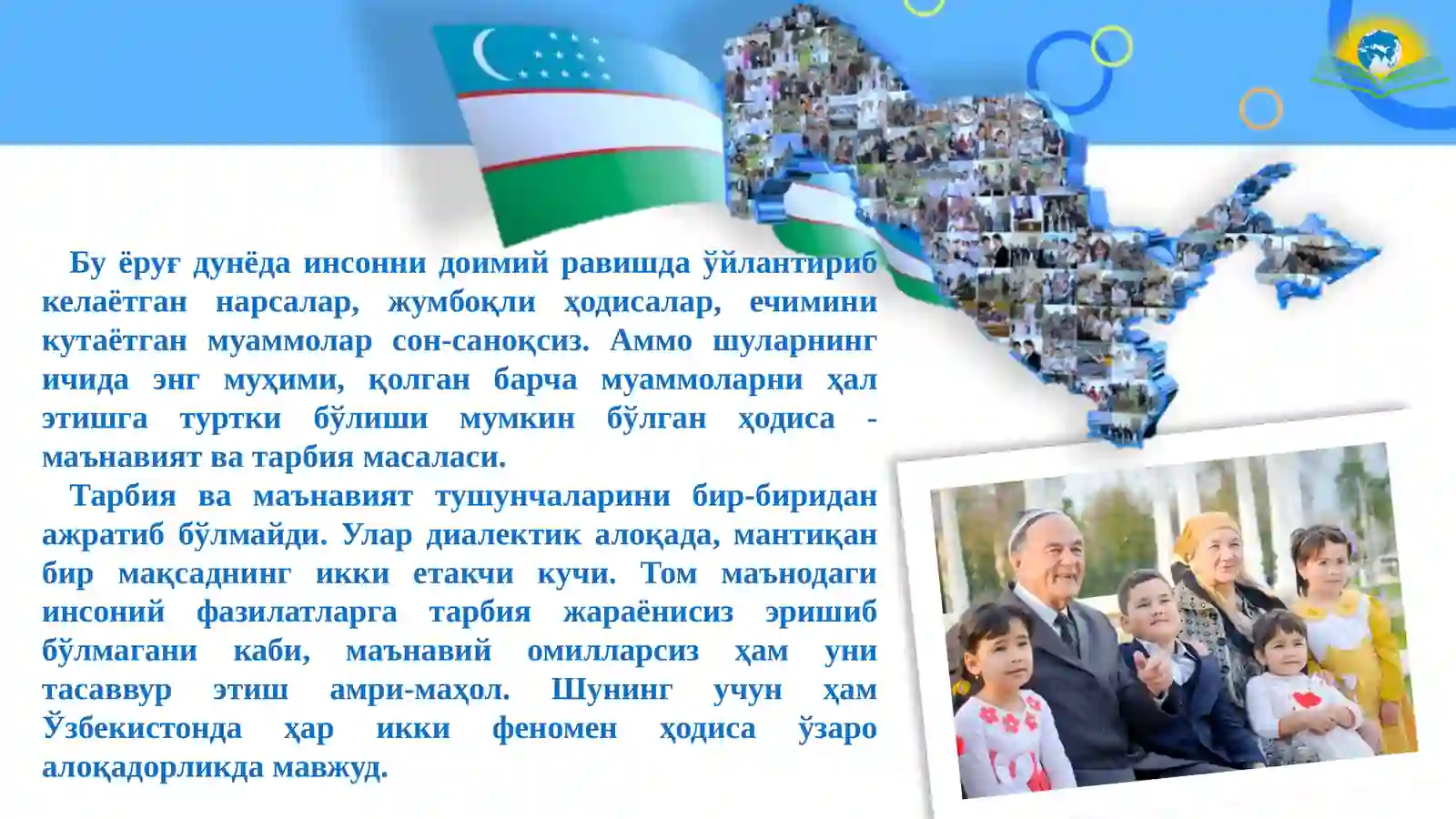 Бу ёруғ дунёда инсонни доимий равишда ўйлантириб келаётган нарсалар, жумбоқли ҳодисалар, ечимини кутаётган муаммолар сон-саноқсиз. Аммо шуларнинг ичида энг муҳими, қолган барча муаммоларни ҳал этишга туртки бўлиши мумкин бўлган ҳодиса - маънавият ва тарбия масаласи.

Тарбия ва маънавият тушунчаларини бир-биридан ажратиб бўлмайди. Улар диалектик алоқада, мантиқан бир мақсаднинг икки етакчи кучи. Том маънодаги инсоний фазилатларга тарбия жараёнисиз эришиб бўлмагани каби, маънавий омилларсиз ҳам уни тасаввур этиш амри-маҳол. Шунинг учун ҳам Ўзбекистонда ҳар икки феномен ҳодиса ўзаро алоқадорликда мавжуд.